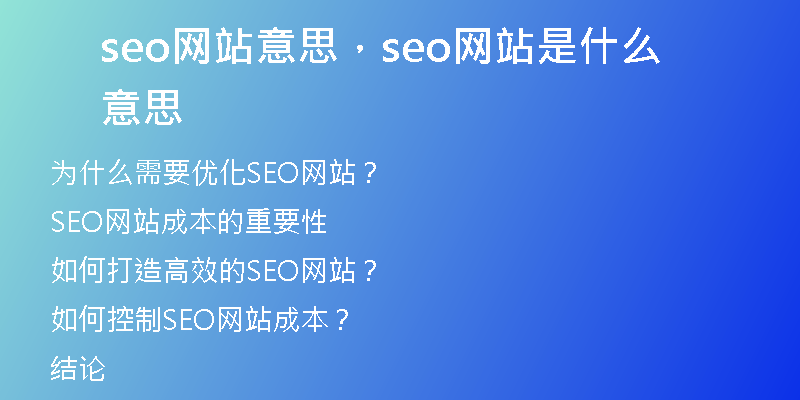 seo网站意思，seo网站是什么意思

为什么需要优化SEO网站？

SEO网站成本的重要性

如何打造高效的SEO网站？

如何控制SEO网站成本？

结论